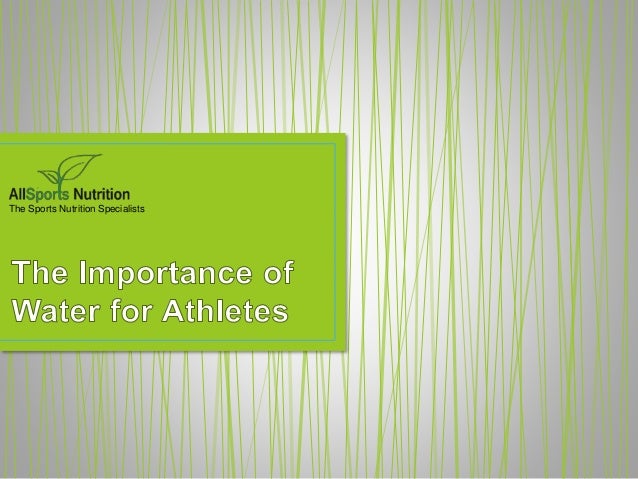 AllSports Nutrition
The Sports Nutrition Specialists

The Importance of Water for Athletes